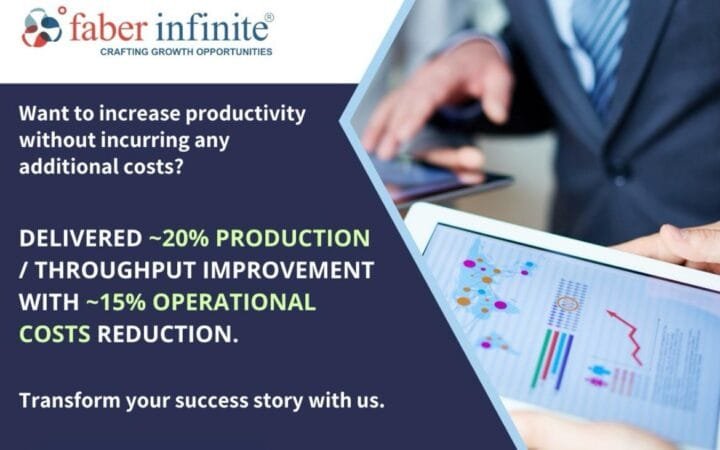 faber infinite®
CRAFTING GROWTH OPPORTUNITIES

Want to increase productivity without incurring any additional costs?

DELIVERED ~20% PRODUCTION / THROUGHPUT IMPROVEMENT WITH ~15% OPERATIONAL COSTS REDUCTION.

Transform your success story with us.